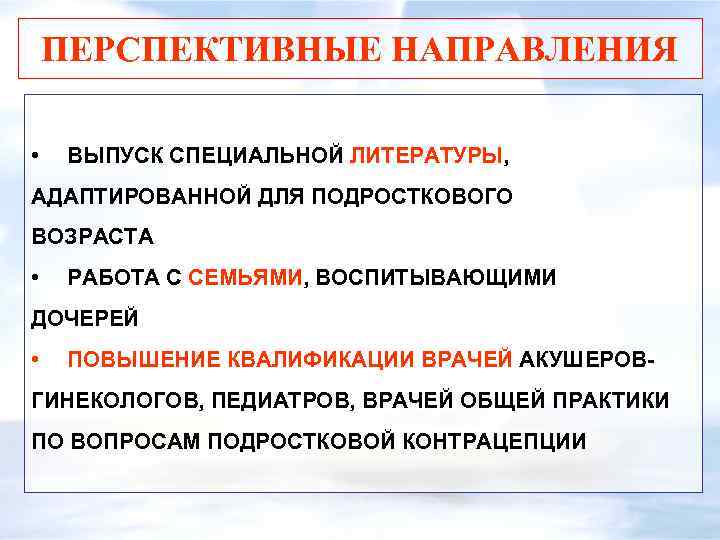 ПЕРСПЕКТИВНЫЕ НАПРАВЛЕНИЯ

• ВЫПУСК СПЕЦИАЛЬНОЙ ЛИТЕРАТУРЫ, АДАПТИРОВАННОЙ ДЛЯ ПОДРОСТКОВОГО ВОЗРАСТА

• РАБОТА С СЕМЬЯМИ, ВОСПИТЫВАЮЩИМИ ДОЧЕРЕЙ

• ПОВЫШЕНИЕ КВАЛИФИКАЦИИ ВРАЧЕЙ АКУШЕРОВ-ГИНЕКОЛОГОВ, ПЕДИАТРОВ, ВРАЧЕЙ ОБЩЕЙ ПРАКТИКИ ПО ВОПРОСАМ ПОДРОСТКОВОЙ КОНТРАЦЕПЦИИ